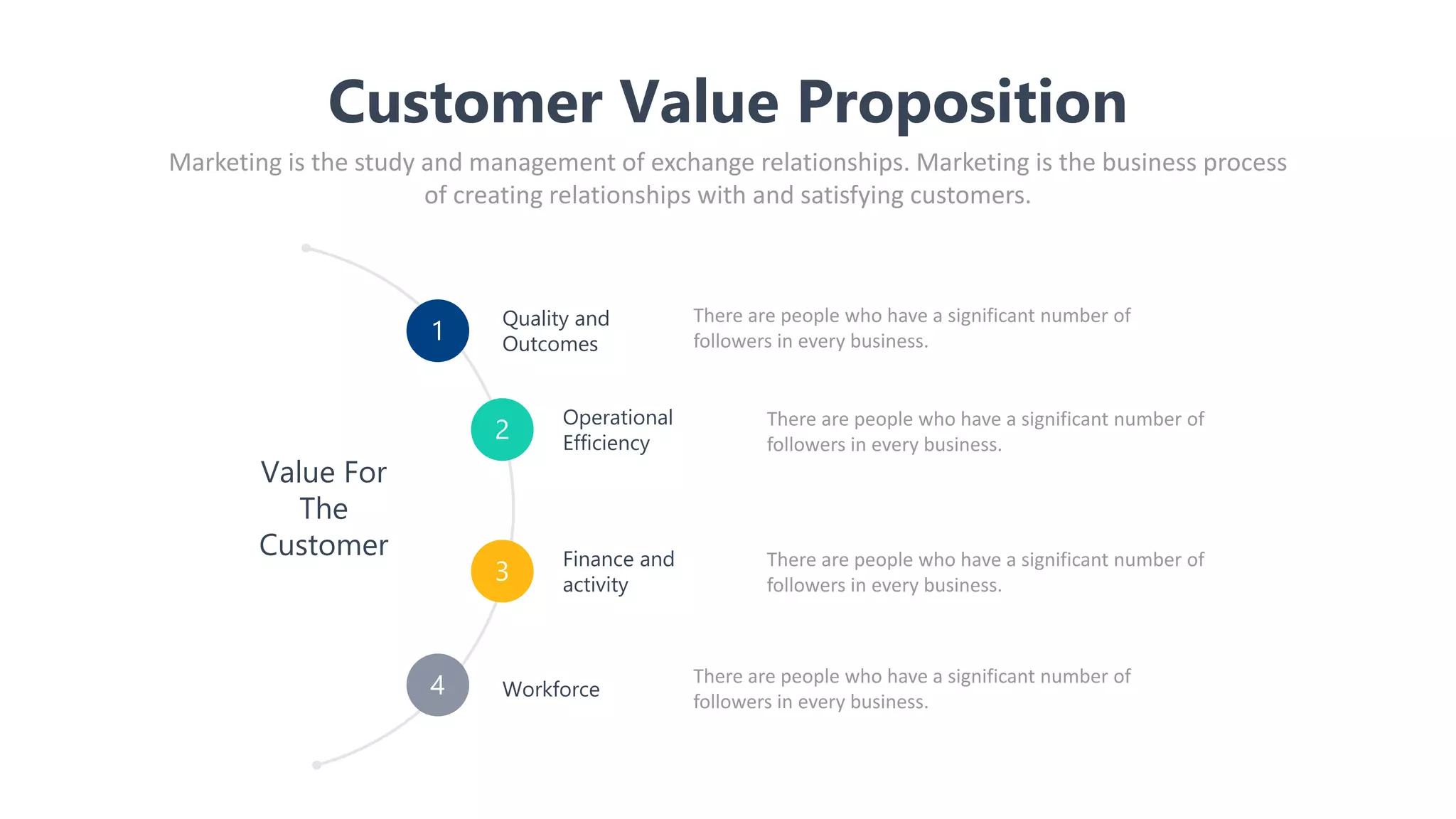 Customer Value Proposition

Marketing is the study and management of exchange relationships. Marketing is the business process of creating relationships with and satisfying customers.

Value For The Customer

1

Quality and Outcomes

There are people who have a significant number of followers in every business.

2

Operational Efficiency

There are people who have a significant number of followers in every business.

3

Finance and activity

There are people who have a significant number of followers in every business.

4

Workforce

There are people who have a significant number of followers in every business.